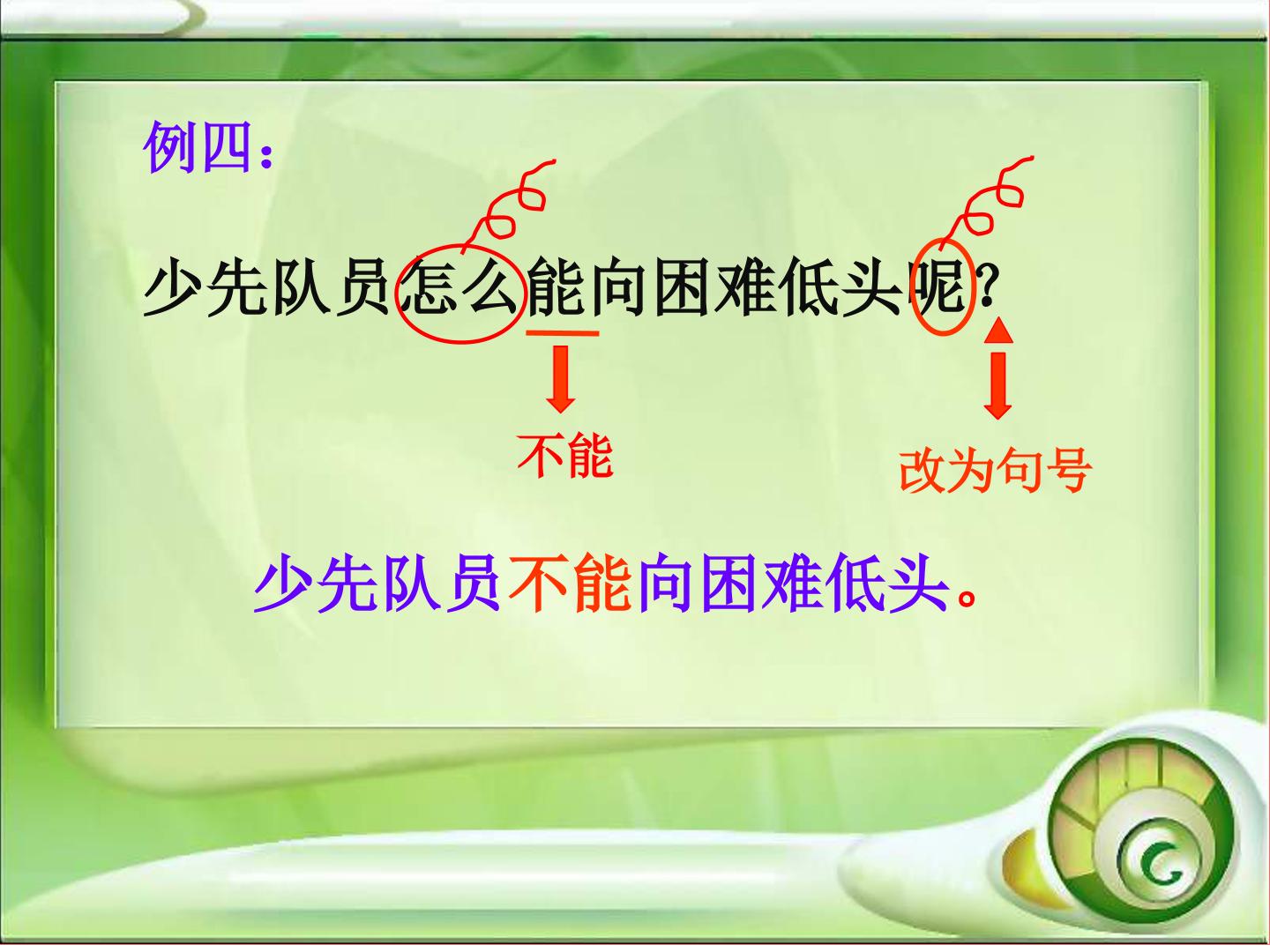 例四：

少先队员怎么能向困难低头呢？

不能

改为句号

少先队员不能向困难低头。